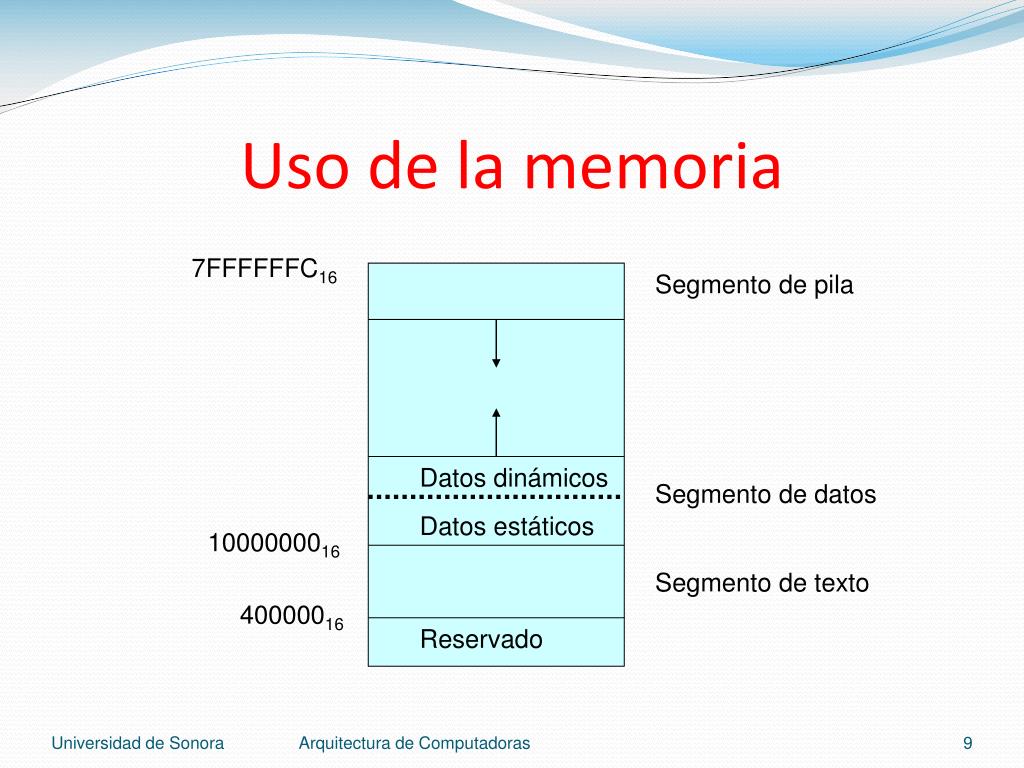 Uso de la memoria

$7FFFFFFC_{16}$

Segmento de pila

Datos dinámicos

Segmento de datos

Datos estáticos

$10000000_{16}$

Segmento de texto

$400000_{16}$

Reservado

Universidad de Sonora

Arquitectura de Computadoras

9